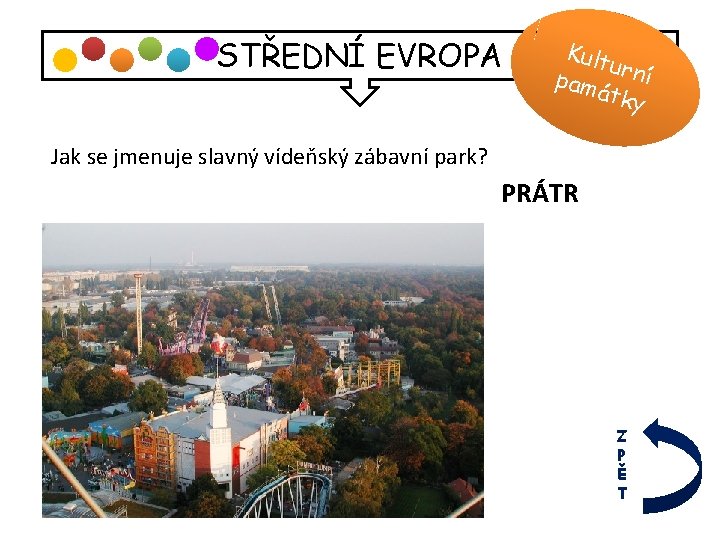 STŘEDNÍ EVROPA

Kulturní památky

Jak se jmenuje slavný vídeňský zábavní park?

PRÁTR

ZPĚT